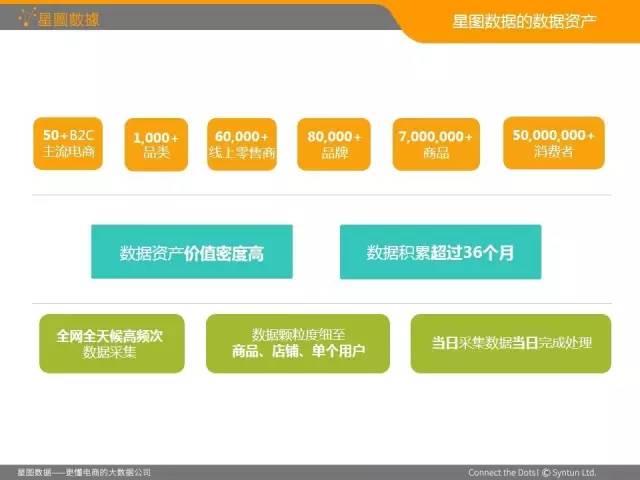 星图数据

星图数据的数据资产

50+B2C
主流电商

1,000+
品类

60,000+
线上零售商

80,000+
品牌

7,000,000+
商品

50,000,000+
消费者

数据资产价值密度高

数据积累超过36个月

全网全天候高频次
数据采集

数据颗粒度细至
商品、店铺、单个用户

当日采集数据当日完成处理

星图数据——更懂电商的大数据公司

Connect the Dots! © Syntun Ltd.